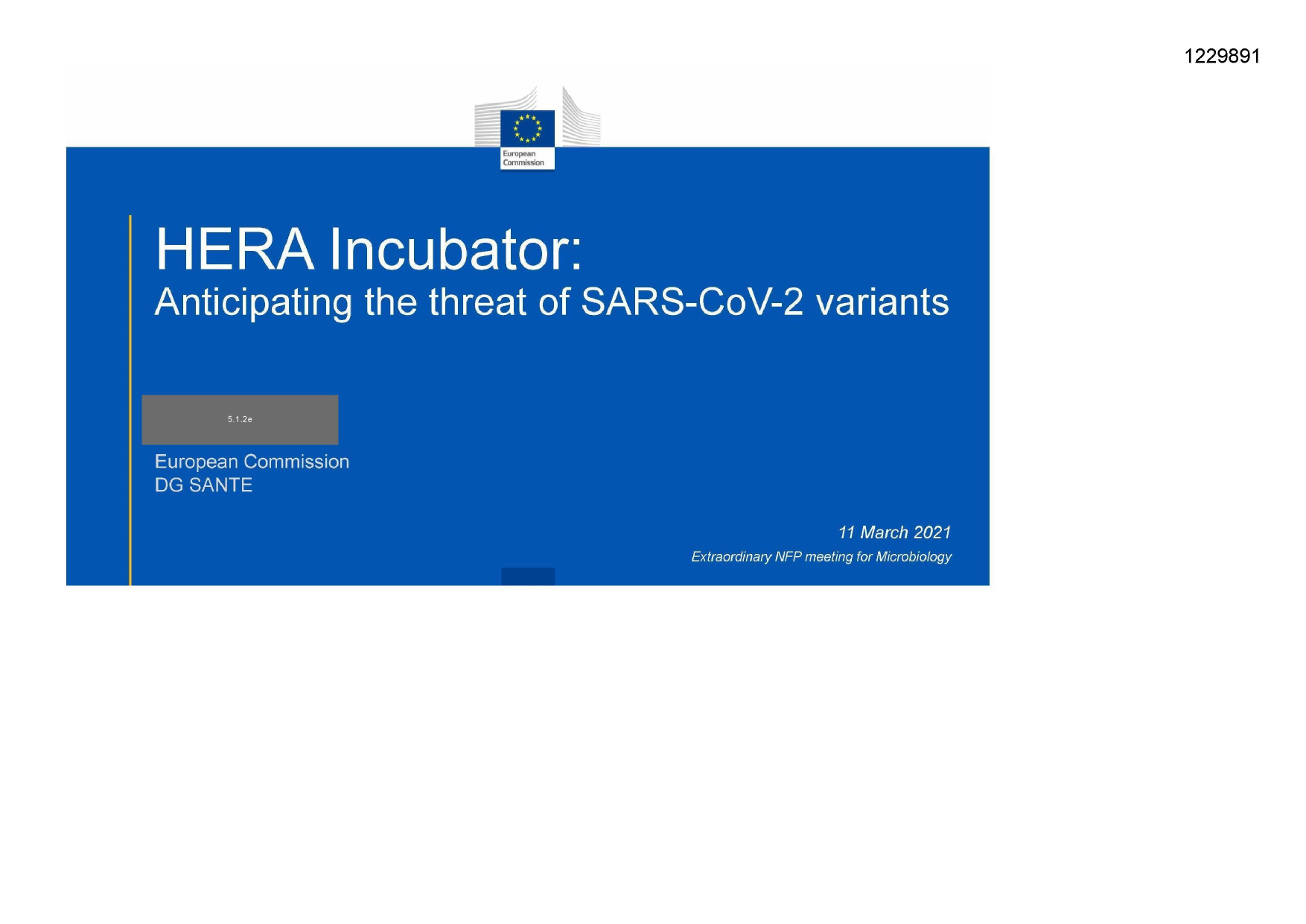 1229891

European Commission

HERA Incubator:
Anticipating the threat of SARS-CoV-2 variants

5.1.2e

European Commission
DG SANTE

11 March 2021
Extraordinary NFP meeting for Microbiology